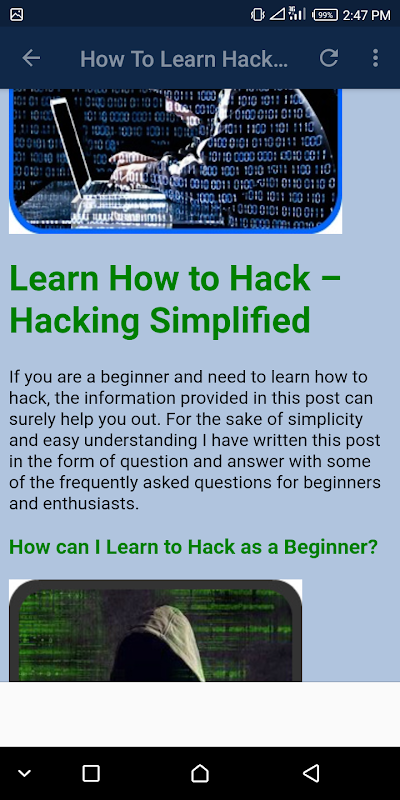 99% 2:47 PM

How To Learn Hack...

Learn How to Hack – Hacking Simplified

If you are a beginner and need to learn how to hack, the information provided in this post can surely help you out. For the sake of simplicity and easy understanding I have written this post in the form of question and answer with some of the frequently asked questions for beginners and enthusiasts.

How can I Learn to Hack as a Beginner?